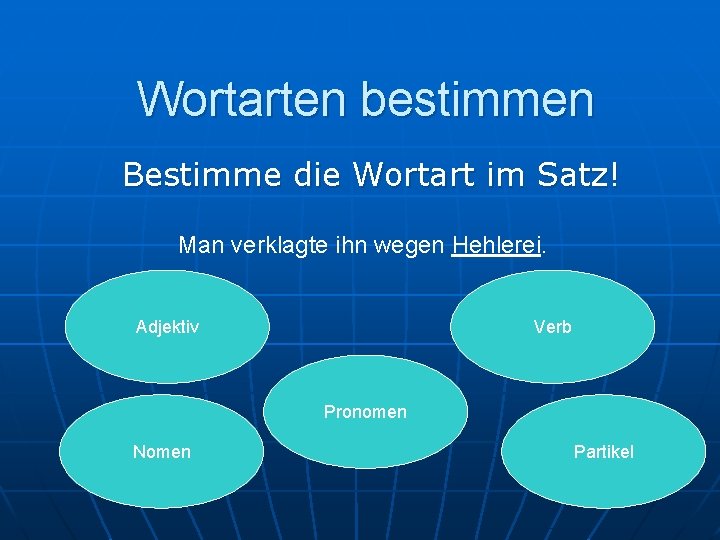 Wortarten bestimmen

Bestimme die Wortart im Satz!

Man verklagte ihn wegen Hehlerei.

Adjektiv

Verb

Pronomen

Nomen

Partikel